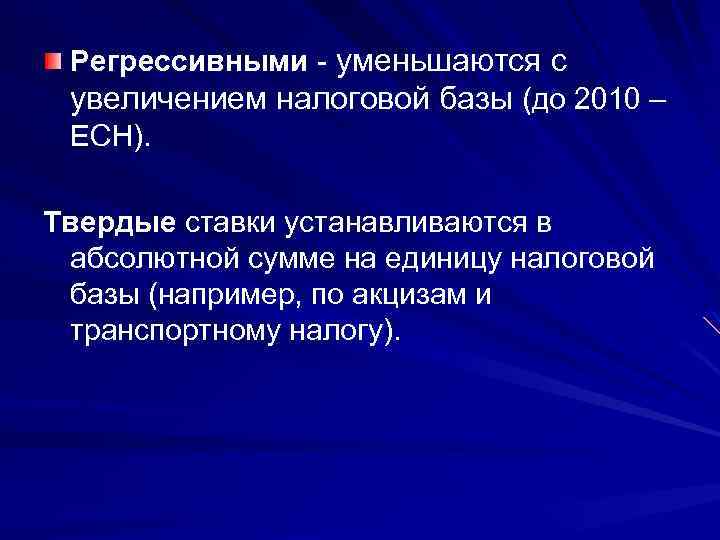 Регрессивными - уменьшаются с увеличением налоговой базы (до 2010 – ЕСН).

Твердые ставки устанавливаются в абсолютной сумме на единицу налоговой базы (например, по акцизам и транспортному налогу).